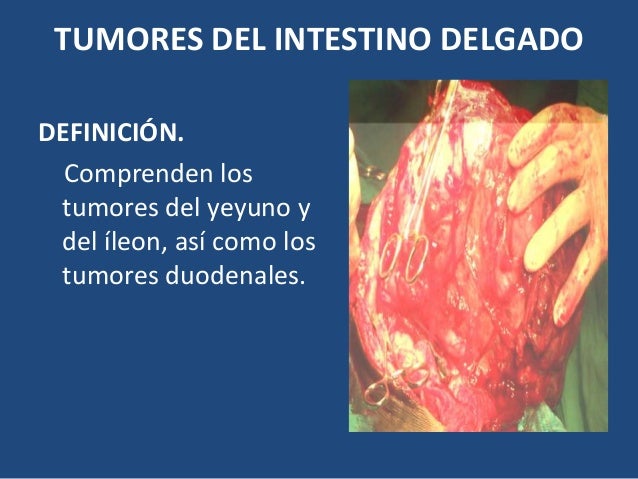 TUMORES DEL INTESTINO DELGADO

DEFINICIÓN.

Comprenden los tumores del yeyuno y del íleon, así como los tumores duodenales.